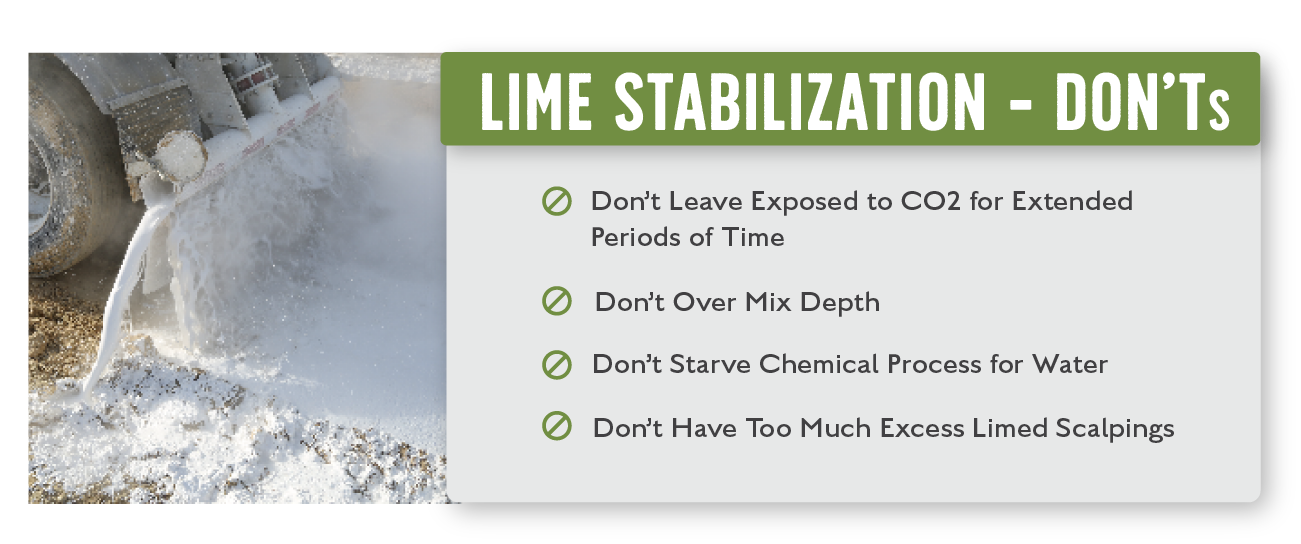 LIME STABILIZATION - DON'Ts

Don't Leave Exposed to CO2 for Extended Periods of Time

Don't Over Mix Depth

Don't Starve Chemical Process for Water

Don't Have Too Much Excess Limed Scalpings